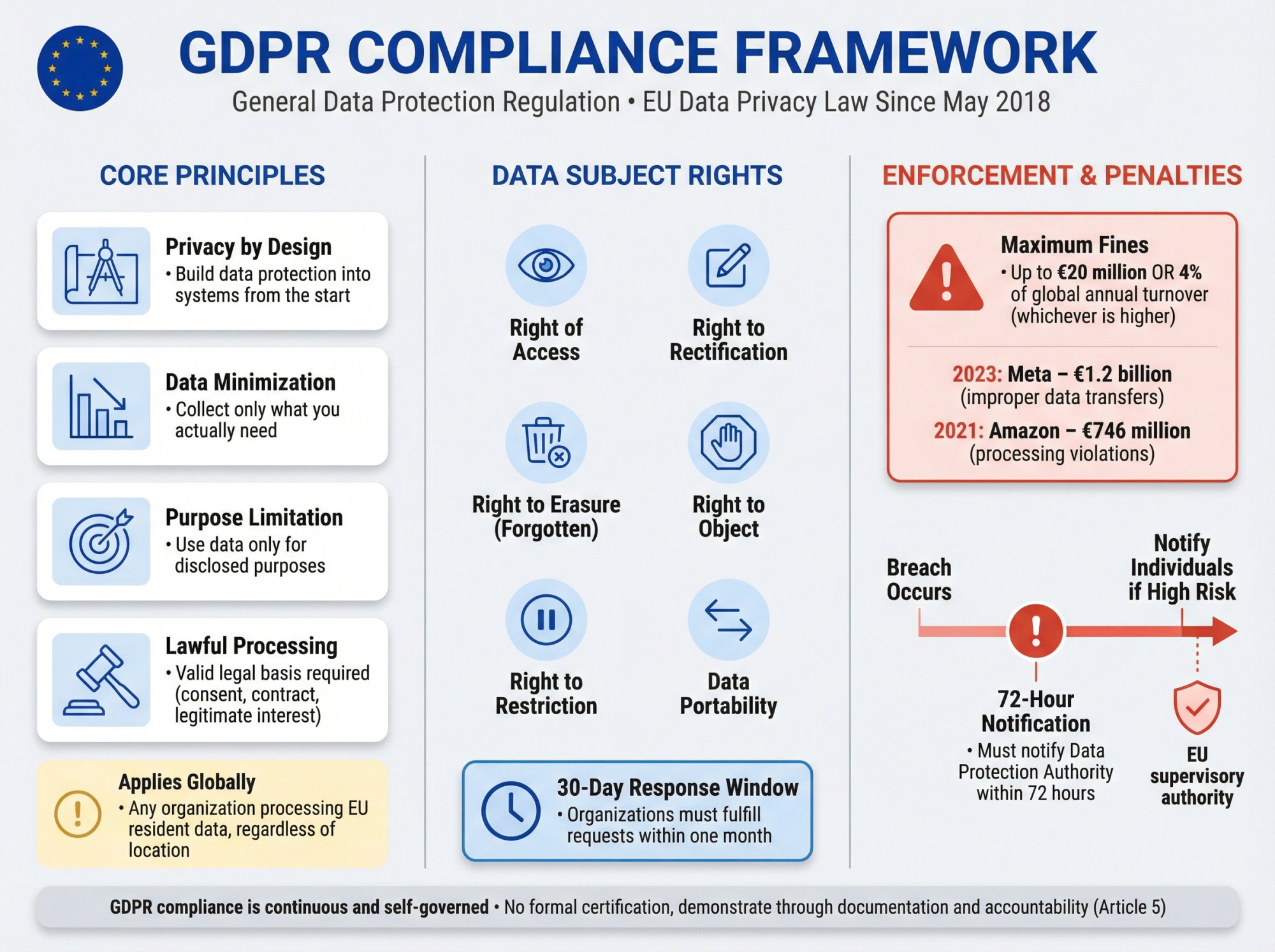 GDPR COMPLIANCE FRAMEWORK

General Data Protection Regulation • EU Data Privacy Law Since May 2018

CORE PRINCIPLES

Privacy by Design
• Build data protection into systems from the start

Data Minimization
• Collect only what you actually need

Purpose Limitation
• Use data only for disclosed purposes

Lawful Processing
• Valid legal basis required (consent, contract, legitimate interest)

Applies Globally
• Any organization processing EU resident data, regardless of location

DATA SUBJECT RIGHTS

Right of Access

Right to Rectification

Right to Erasure (Forgotten)

Right to Object

Right to Restriction

Data Portability

30-Day Response Window
• Organizations must fulfill requests within one month

ENFORCEMENT & PENALTIES

Maximum Fines
• Up to €20 million OR 4% of global annual turnover (whichever is higher)

2023: Meta – €1.2 billion
(improper data transfers)

2021: Amazon – €746 million
(processing violations)

Breach Occurs

Notify Individuals if High Risk

72-Hour Notification
• Must notify Data Protection Authority within 72 hours

EU supervisory authority

GDPR compliance is continuous and self-governed • No formal certification, demonstrate through documentation and accountability (Article 5)